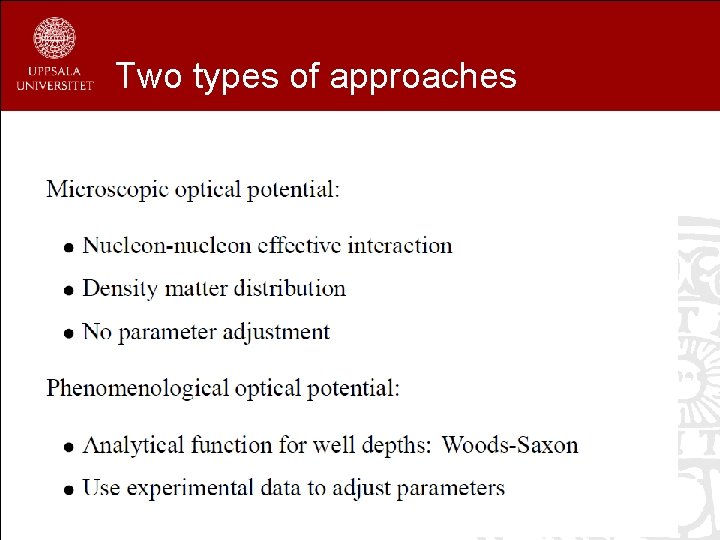 UPPSALA UNIVERSITET

Two types of approaches

Microscopic optical potential:

• Nucleon-nucleon effective interaction

• Density matter distribution

• No parameter adjustment

Phenomenological optical potential:

• Analytical function for well depths: Woods-Saxon

• Use experimental data to adjust parameters